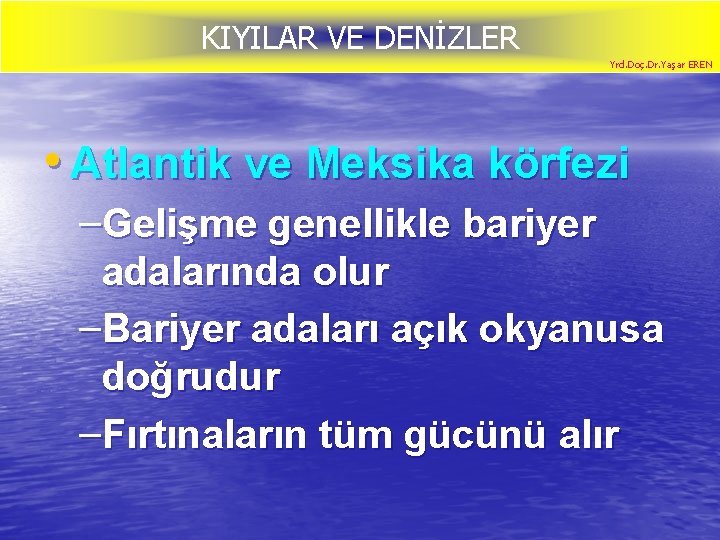 KIYILAR VE DENİZLER

Yrd.Doç.Dr.Yaşar EREN

• Atlantik ve Meksika körfezi

– Gelişme genellikle bariyer adalarında olur

– Bariyer adaları açık okyanusa doğrudur

– Fırtınaların tüm gücünü alır